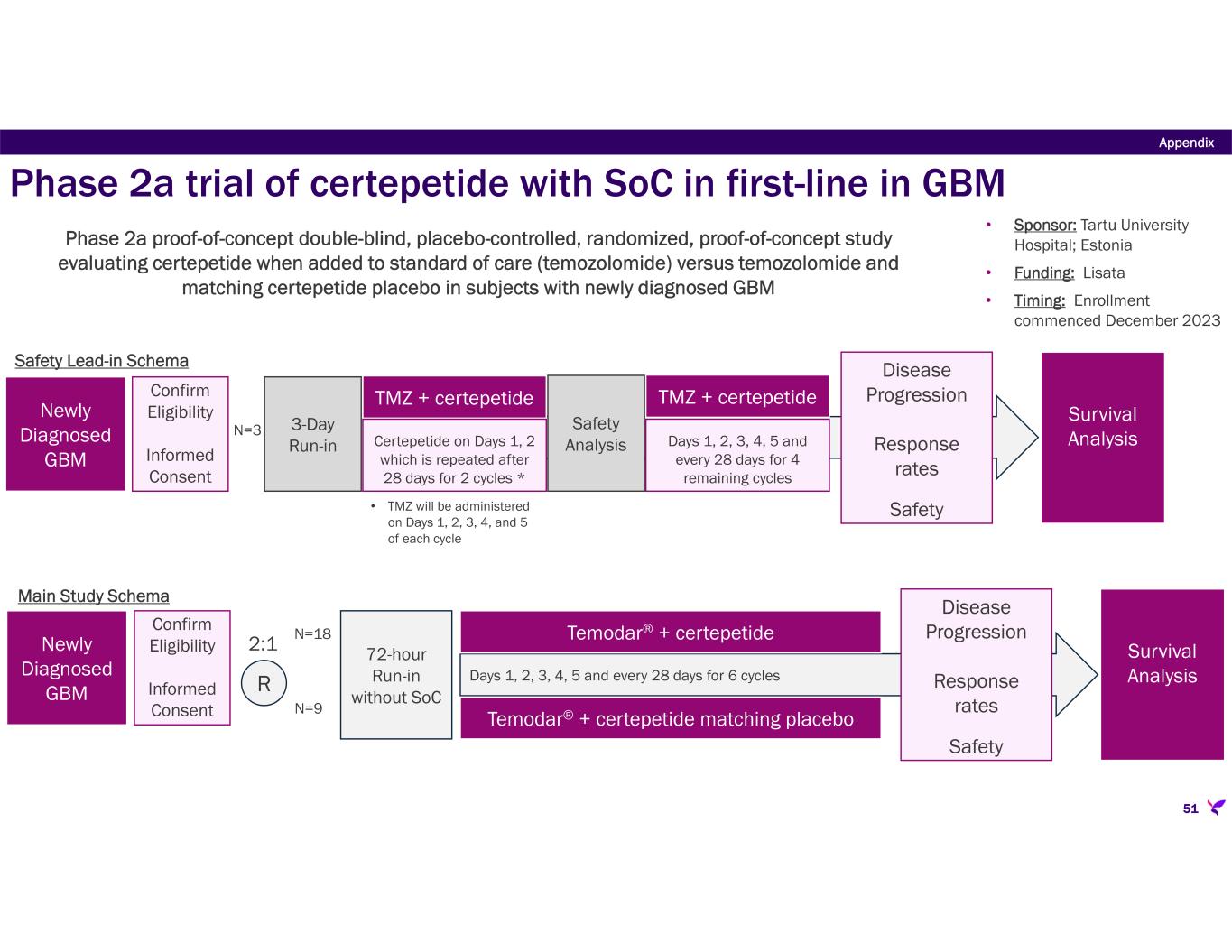 Appendix

Phase 2a trial of certepetide with SoC in first-line in GBM

Phase 2a proof-of-concept double-blind, placebo-controlled, randomized, proof-of-concept study evaluating certepetide when added to standard of care (temozolomide) versus temozolomide and matching certepetide placebo in subjects with newly diagnosed GBM

• Sponsor: Tartu University Hospital; Estonia
• Funding: Lisata
• Timing: Enrollment commenced December 2023

Safety Lead-in Schema

Newly Diagnosed GBM

Confirm Eligibility

Informed Consent

N=3

3-Day Run-in

TMZ + certepetide

Certepetide on Days 1, 2 which is repeated after 28 days for 2 cycles *

• TMZ will be administered on Days 1, 2, 3, 4, and 5 of each cycle

Safety Analysis

TMZ + certepetide

Days 1, 2, 3, 4, 5 and every 28 days for 4 remaining cycles

Disease Progression

Response rates

Safety

Survival Analysis

Main Study Schema

Newly Diagnosed GBM

Confirm Eligibility

Informed Consent

2:1

R

N=18

N=9

72-hour Run-in without SoC

Temodar® + certepetide

Days 1, 2, 3, 4, 5 and every 28 days for 6 cycles

Temodar® + certepetide matching placebo

Disease Progression

Response rates

Safety

Survival Analysis

51